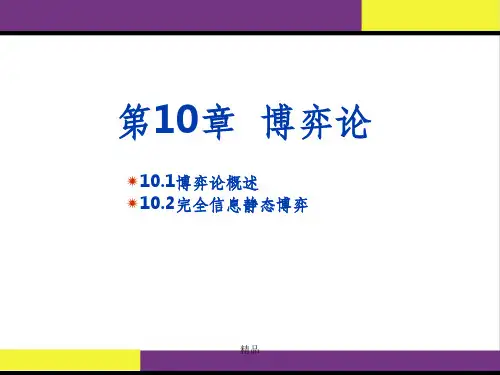 第10章 博弈论

10.1博弈论概述
10.2完全信息静态博弈

精品